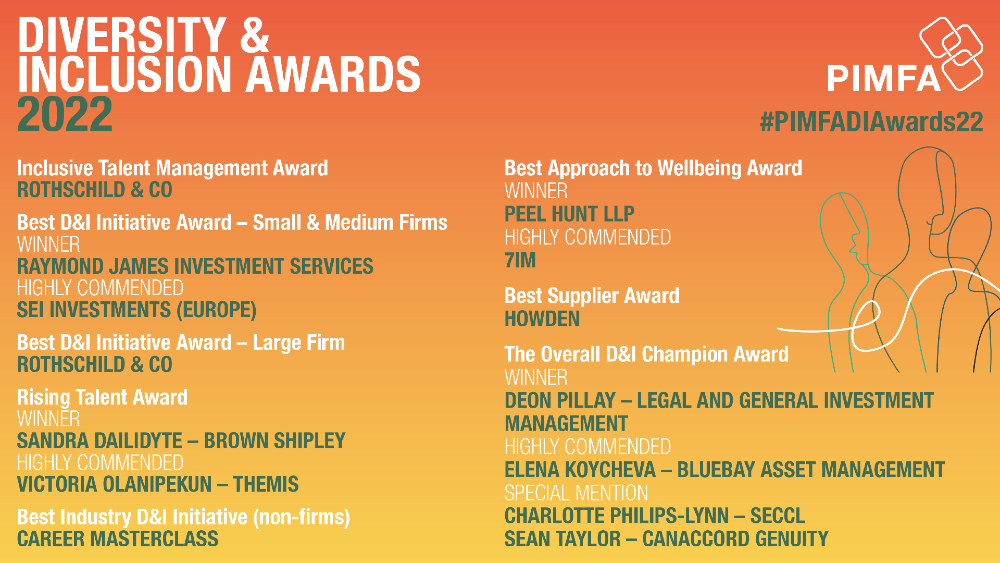 DIVERSITY & INCLUSION AWARDS 2022

PIMFA

#PIMFADIAwards22

Inclusive Talent Management Award
ROTHSCHILD & CO

Best D&I Initiative Award – Small & Medium Firms
WINNER
RAYMOND JAMES INVESTMENT SERVICES
HIGHLY COMMENDED
SEI INVESTMENTS (EUROPE)

Best D&I Initiative Award – Large Firm
ROTHSCHILD & CO

Rising Talent Award
WINNER
SANDRA DAILIDYTE – BROWN SHIPLEY
HIGHLY COMMENDED
VICTORIA OLANIPEKUN – THEMIS

Best Industry D&I Initiative (non-firms)
CAREER MASTERCLASS

Best Approach to Wellbeing Award
WINNER
PEEL HUNT LLP
HIGHLY COMMENDED
7IM

Best Supplier Award
HOWDEN

The Overall D&I Champion Award
WINNER
DEON PILLAY – LEGAL AND GENERAL INVESTMENT MANAGEMENT
HIGHLY COMMENDED
ELENA KOYCHEVA – BLUEBAY ASSET MANAGEMENT
SPECIAL MENTION
CHARLOTTE PHILIPS-LYNN – SECCL
SEAN TAYLOR – CANACCORD GENUITY